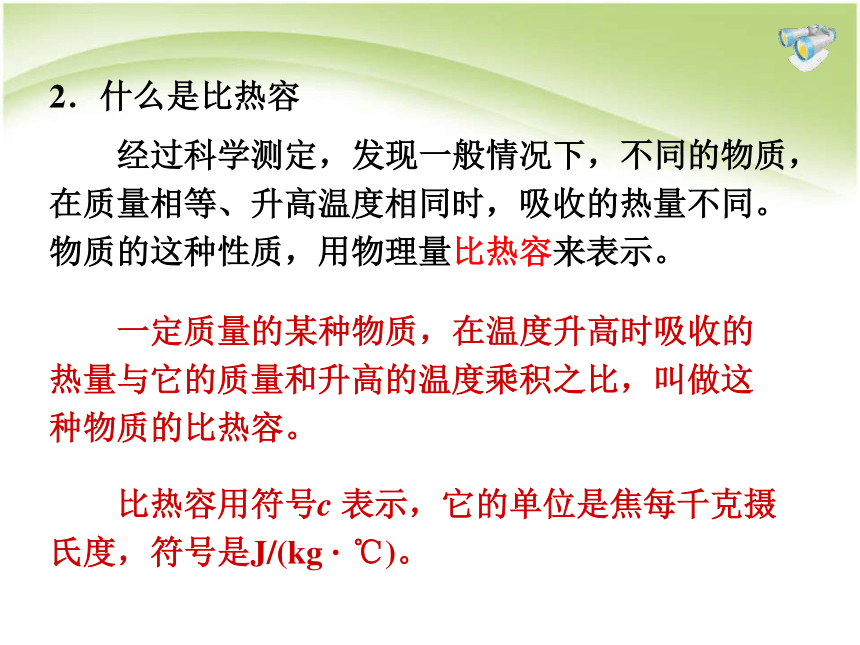 2．什么是比热容

经过科学测定，发现一般情况下，不同的物质，在质量相等、升高温度相同时，吸收的热量不同。物质的这种性质，用物理量比热容来表示。

一定质量的某种物质，在温度升高时吸收的热量与它的质量和升高的温度乘积之比，叫做这种物质的比热容。

比热容用符号$c$ 表示，它的单位是焦每千克摄氏度，符号是J/(kg · ℃)。